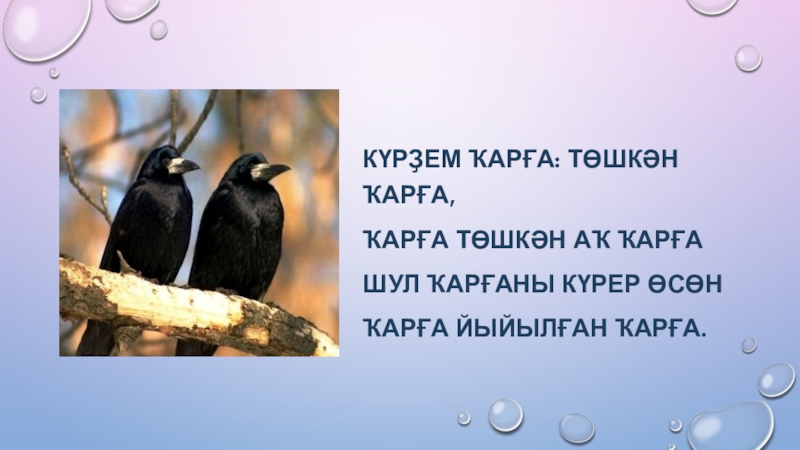 КҮРҘЕМ ҠАРҒА: ТӨШКӘН ҠАРҒА,

ҠАРҒА ТӨШКӘН АҠ ҠАРҒА

ШУЛ ҠАРҒАНЫ КҮРЕР ӨСӨН

ҠАРҒА ЙЫЙЫЛҒАН ҠАРҒА.